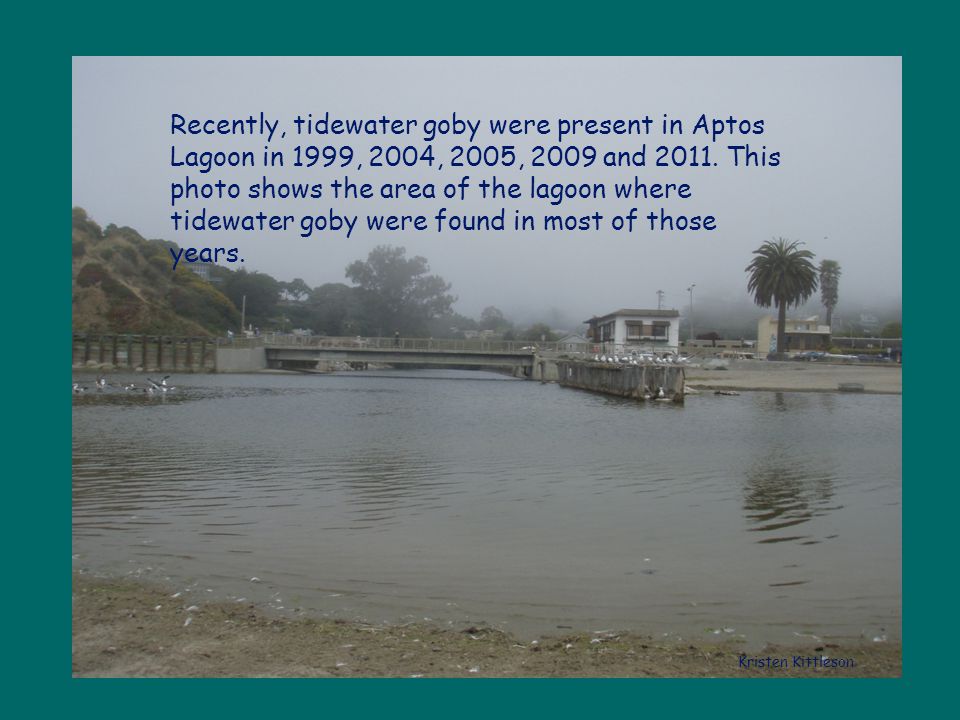 Recently, tidewater goby were present in Aptos Lagoon in 1999, 2004, 2005, 2009 and 2011. This photo shows the area of the lagoon where tidewater goby were found in most of those years.

Kristen Kittleson